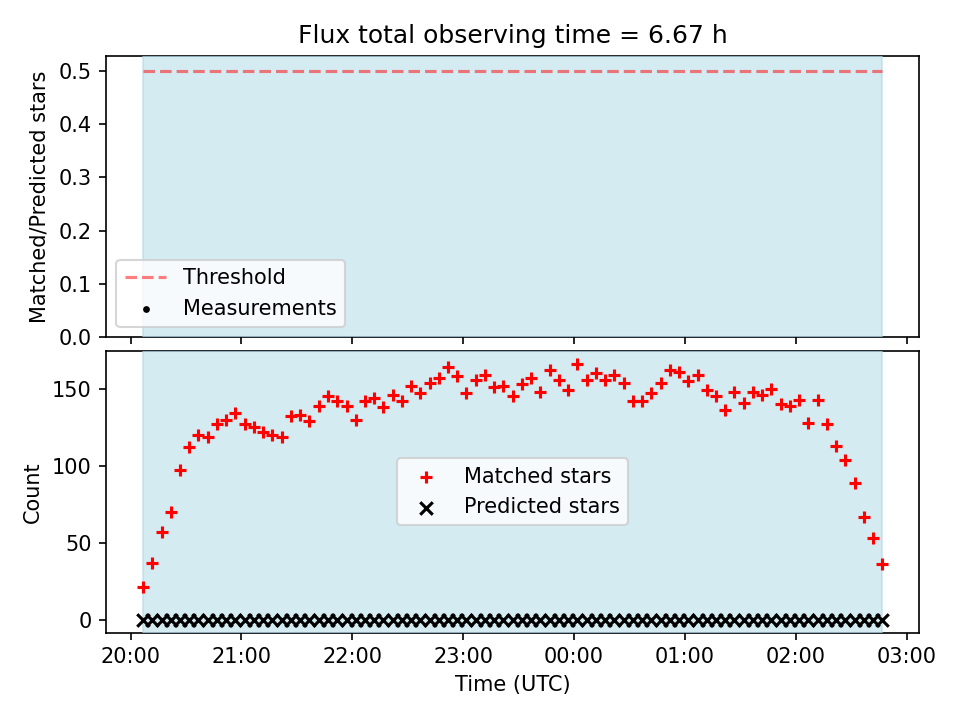 Flux total observing time = 6.67 h

Matched/Predicted stars

0.5
0.4
0.3
0.2
0.1
0.0

Threshold
Measurements

Count

150
100
50
0

Matched stars
Predicted stars

20:00
21:00
22:00
23:00
00:00
01:00
02:00
03:00

Time (UTC)